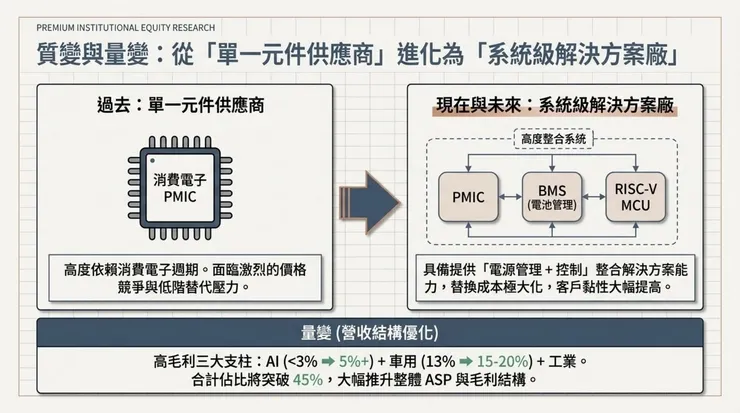 PREMIUM INSTITUTIONAL EQUITY RESEARCH

質變與量變：從「單一元件供應商」進化為「系統級解決方案廠」

過去：單一元件供應商

消費電子
PMIC

高度依賴消費電子週期。面臨激烈的價格競爭與低階替代壓力。

現在與未來：系統級解決方案廠

高度整合系統

PMIC

BMS
(電池管理)

RISC-V
MCU

具備提供「電源管理 + 控制」整合解決方案能力，替換成本極大化，客戶黏性大幅提高。

量變 (營收結構優化)

高毛利三大支柱：AI (<3% ➡ 5%+) + 車用 (13% ➡ 15-20%) + 工業。
合計佔比將突破 45%，大幅推升整體 ASP 與毛利結構。